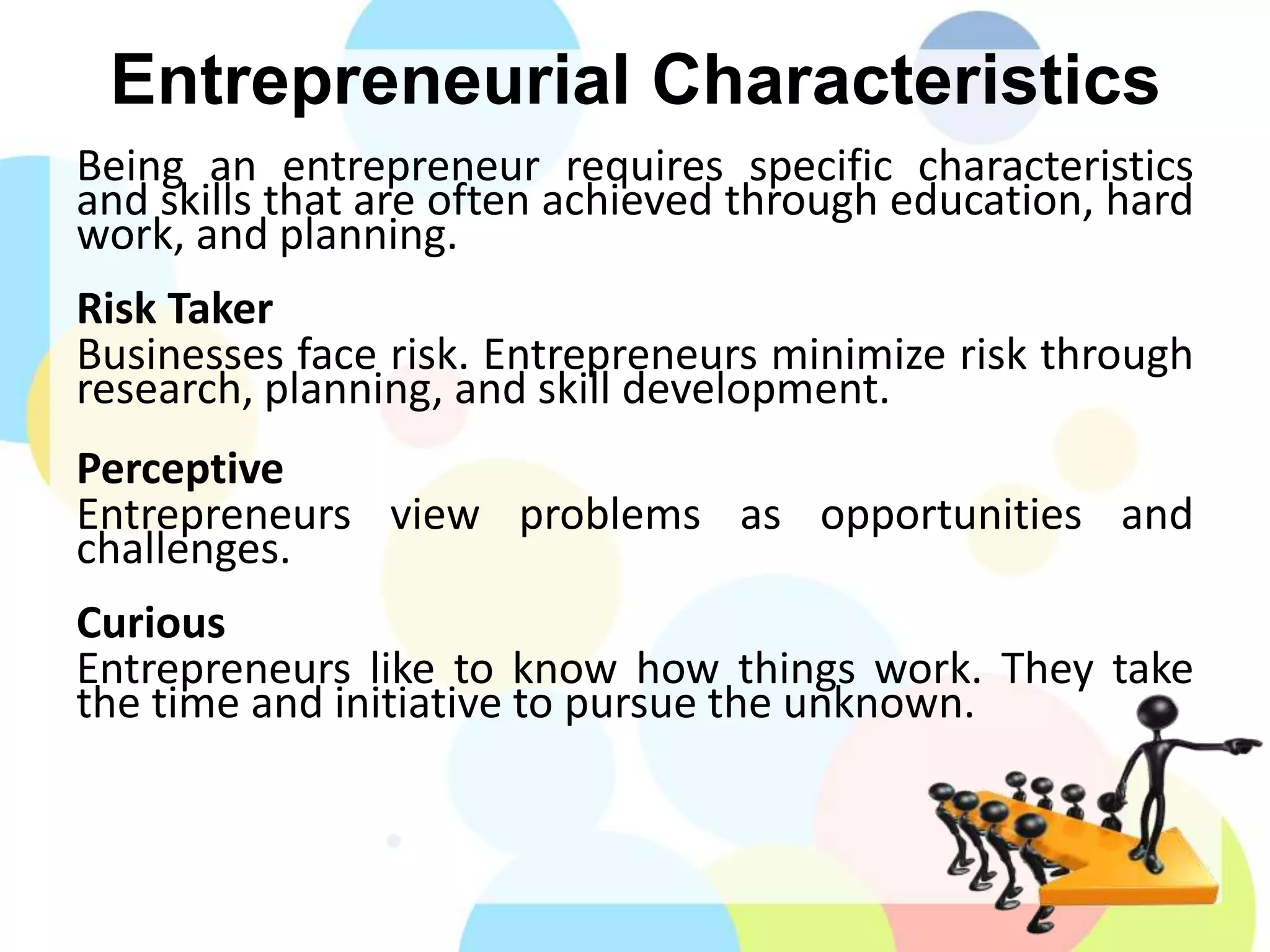 Entrepreneurial Characteristics

Being an entrepreneur requires specific characteristics and skills that are often achieved through education, hard work, and planning.

Risk Taker
Businesses face risk. Entrepreneurs minimize risk through research, planning, and skill development.

Perceptive
Entrepreneurs view problems as opportunities and challenges.

Curious
Entrepreneurs like to know how things work. They take the time and initiative to pursue the unknown.